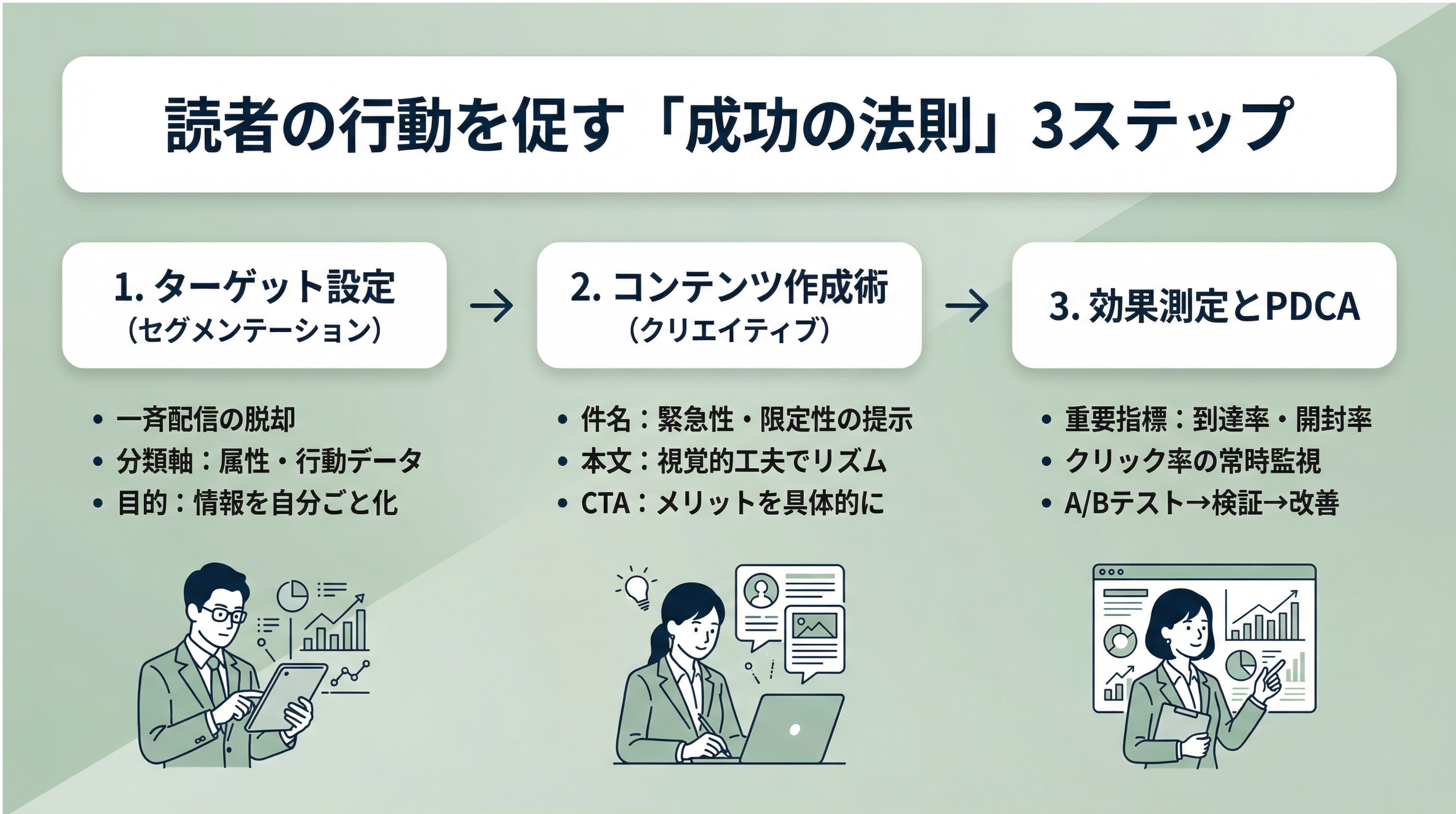 読者の行動を促す「成功の法則」3ステップ

1. ターゲット設定
（セグメンテーション）

→

2. コンテンツ作成術
（クリエイティブ）

→

3. 効果測定とPDCA

• 一斉配信の脱却
• 分類軸：属性・行動データ
• 目的：情報を自分ごと化

• 件名：緊急性・限定性の提示
• 本文：視覚的工夫でリズム
• CTA：メリットを具体的に

• 重要指標：到達率・開封率
• クリック率の常時監視
• A/Bテスト→検証→改善